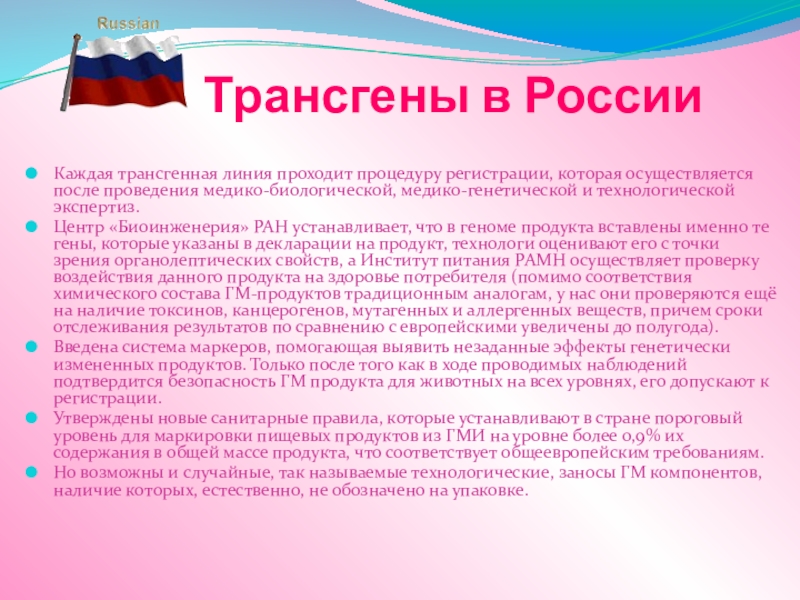 Russian

Трансгены в России

Каждая трансгенная линия проходит процедуру регистрации, которая осуществляется после проведения медико-биологической, медико-генетической и технологической экспертиз.

Центр «Биоинженерия» РАН устанавливает, что в геноме продукта вставлены именно те гены, которые указаны в декларации на продукт, технологи оценивают его с точки зрения органолептических свойств, а Институт питания РАМН осуществляет проверку воздействия данного продукта на здоровье потребителя (помимо соответствия химического состава ГМ-продуктов традиционным аналогам, у нас они проверяются ещё на наличие токсинов, канцерогенов, мутагенных и аллергенных веществ, причем сроки отслеживания результатов по сравнению с европейскими увеличены до полугода).

Введена система маркеров, помогающая выявить незаданные эффекты генетически измененных продуктов. Только после того как в ходе проводимых наблюдений подтвердится безопасность ГМ продукта для животных на всех уровнях, его допускают к регистрации.

Утверждены новые санитарные правила, которые устанавливают в стране пороговый уровень для маркировки пищевых продуктов из ГМИ на уровне более 0,9% их содержания в общей массе продукта, что соответствует общеевропейским требованиям.

Но возможны и случайные, так называемые технологические, заносы ГМ компонентов, наличие которых, естественно, не обозначено на упаковке.